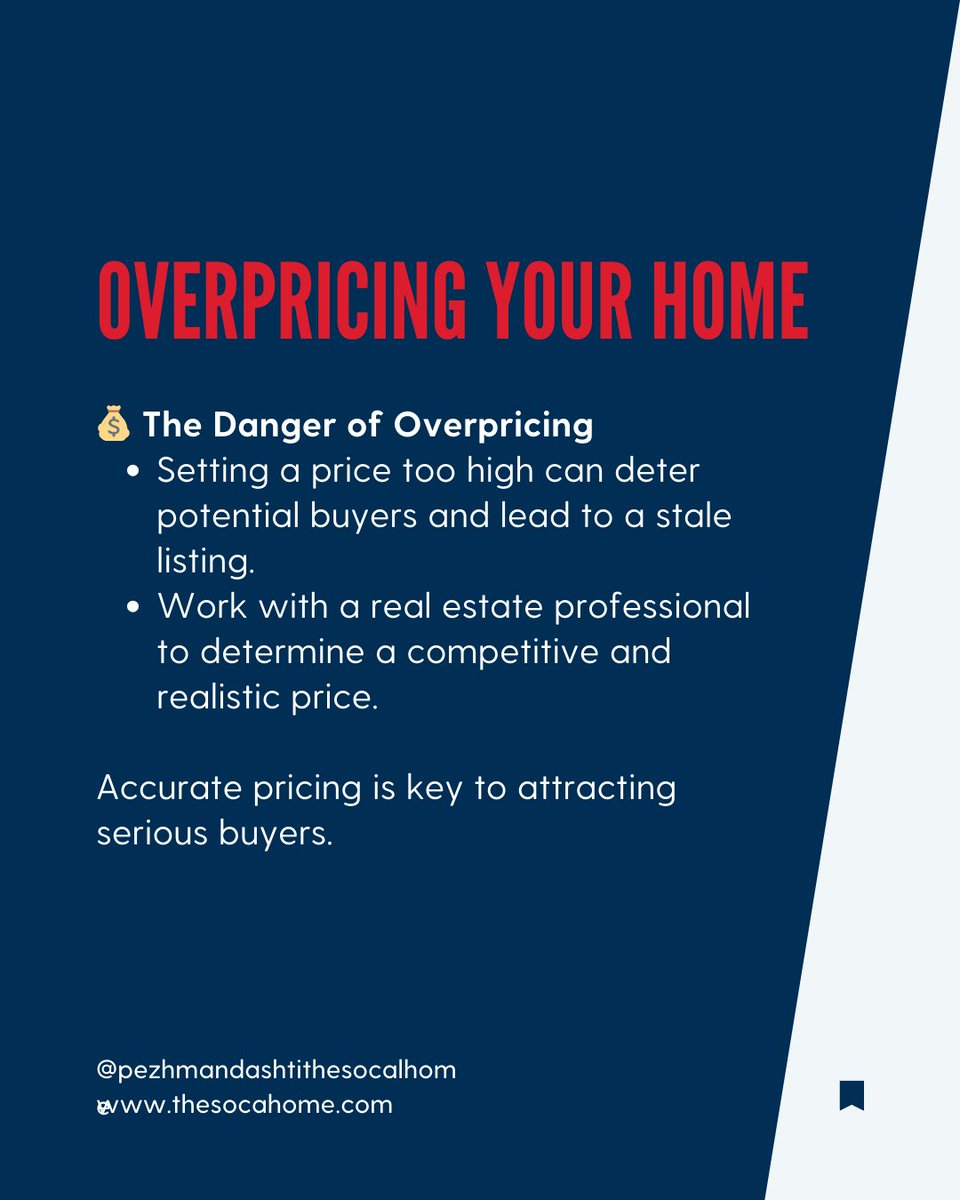 OVERPRICING YOUR HOME

💰 The Danger of Overpricing

- Setting a price too high can deter potential buyers and lead to a stale listing.
- Work with a real estate professional to determine a competitive and realistic price.

Accurate pricing is key to attracting serious buyers.

@pezhmandashtithesocalhom
e
www.thesocahome.com